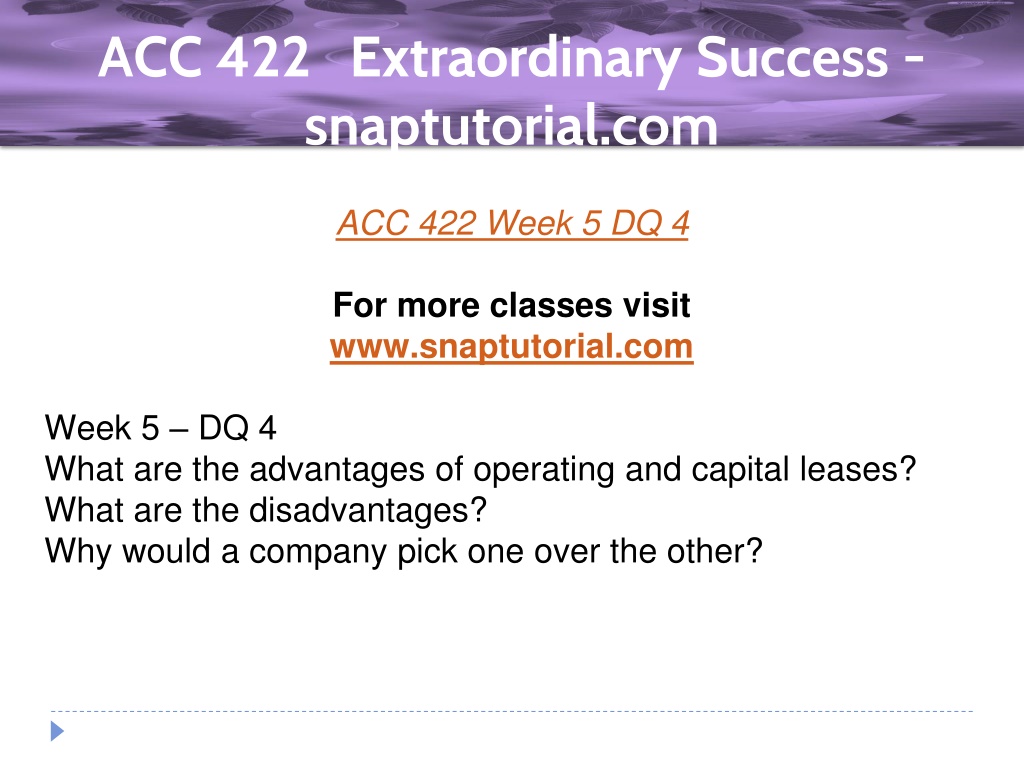 ACC 422 Extraordinary Success - snaptutorial.com

ACC 422 Week 5 DQ 4

For more classes visit
www.snaptutorial.com

Week 5 – DQ 4
What are the advantages of operating and capital leases?
What are the disadvantages?
Why would a company pick one over the other?